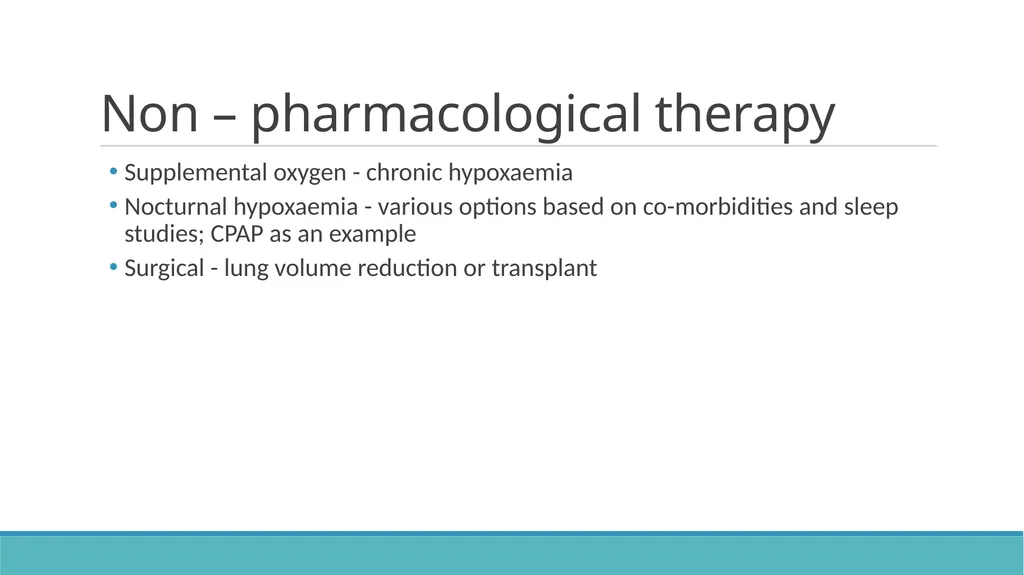 Non – pharmacological therapy

• Supplemental oxygen - chronic hypoxaemia

• Nocturnal hypoxaemia - various options based on co-morbidities and sleep studies; CPAP as an example

• Surgical - lung volume reduction or transplant